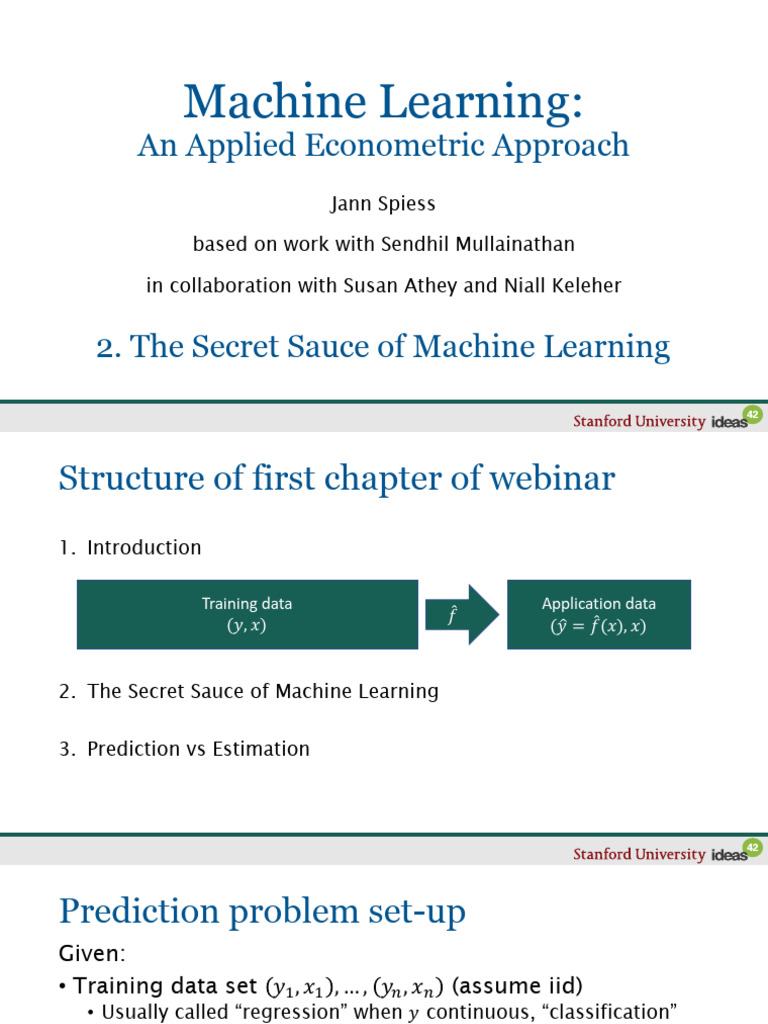 Machine Learning:
An Applied Econometric Approach

Jann Spiess

based on work with Sendhil Mullainathan

in collaboration with Susan Athey and Niall Keleher

2. The Secret Sauce of Machine Learning

Stanford University ideas 42

Structure of first chapter of webinar

1. Introduction

Training data
$(y, x)$

$\hat{f}$

Application data
$(\hat{y} = \hat{f}(x), x)$

2. The Secret Sauce of Machine Learning

3. Prediction vs Estimation

Stanford University ideas 42

Prediction problem set-up

Given:

• Training data set $(y_1, x_1), \ldots, (y_n, x_n)$ (assume iid)

• Usually called "regression" when $y$ continuous, "classification"